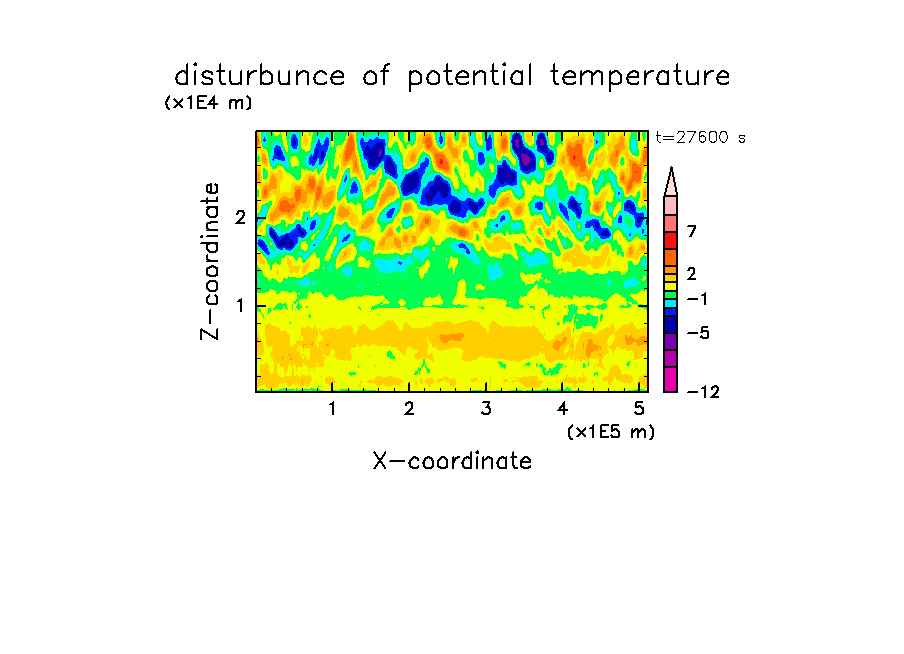 disturbunce of potential temperature
(x1E4 m)
t=27600 s

Z-coordinate
2
1

7
2
−1
−5
−12

1
2
3
4
5
(x1E5 m)
X-coordinate